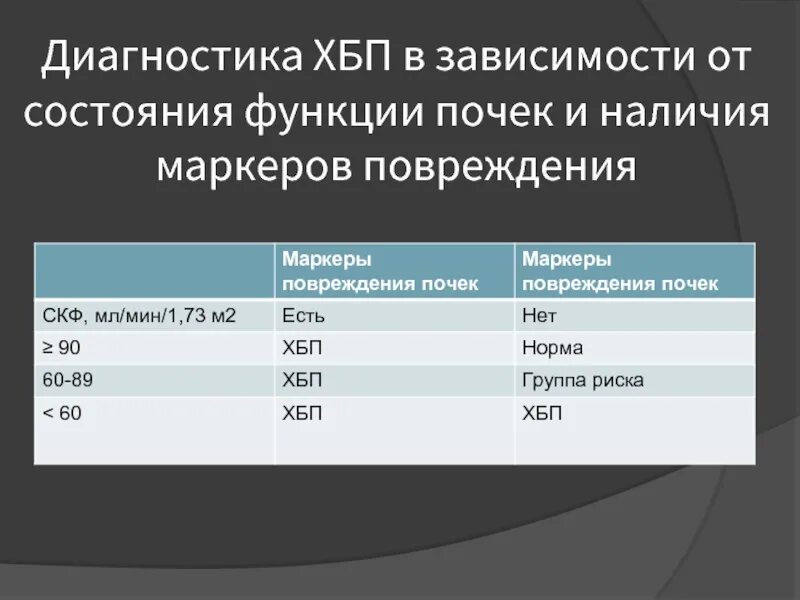 Диагностика ХБП в зависимости от состояния функции почек и наличия маркеров повреждения

| | Маркеры повреждения почек | Маркеры повреждения почек |
|---|---|---|
| СКФ, мл/мин/1,73 м2 | Есть | Нет |
| ≥ 90 | ХБП | Норма |
| 60-89 | ХБП | Группа риска |
| < 60 | ХБП | ХБП |